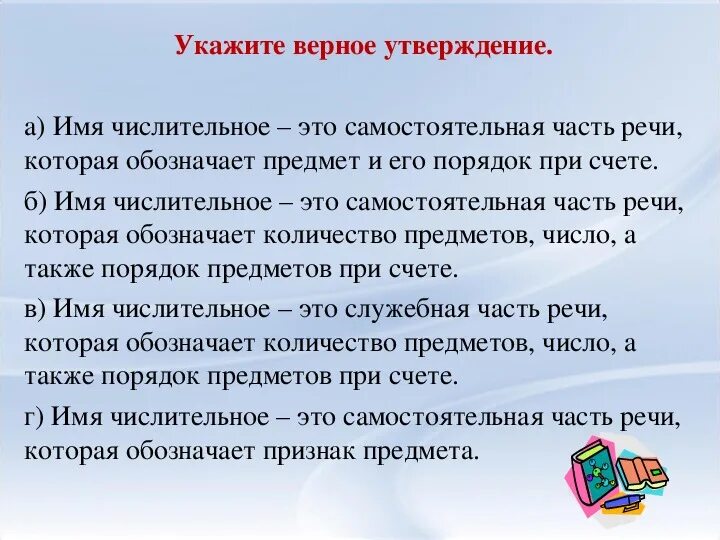 Укажите верное утверждение.

а) Имя числительное – это самостоятельная часть речи, которая обозначает предмет и его порядок при счете.

б) Имя числительное – это самостоятельная часть речи, которая обозначает количество предметов, число, а также порядок предметов при счете.

в) Имя числительное – это служебная часть речи, которая обозначает количество предметов, число, а также порядок предметов при счете.

г) Имя числительное – это самостоятельная часть речи, которая обозначает признак предмета.